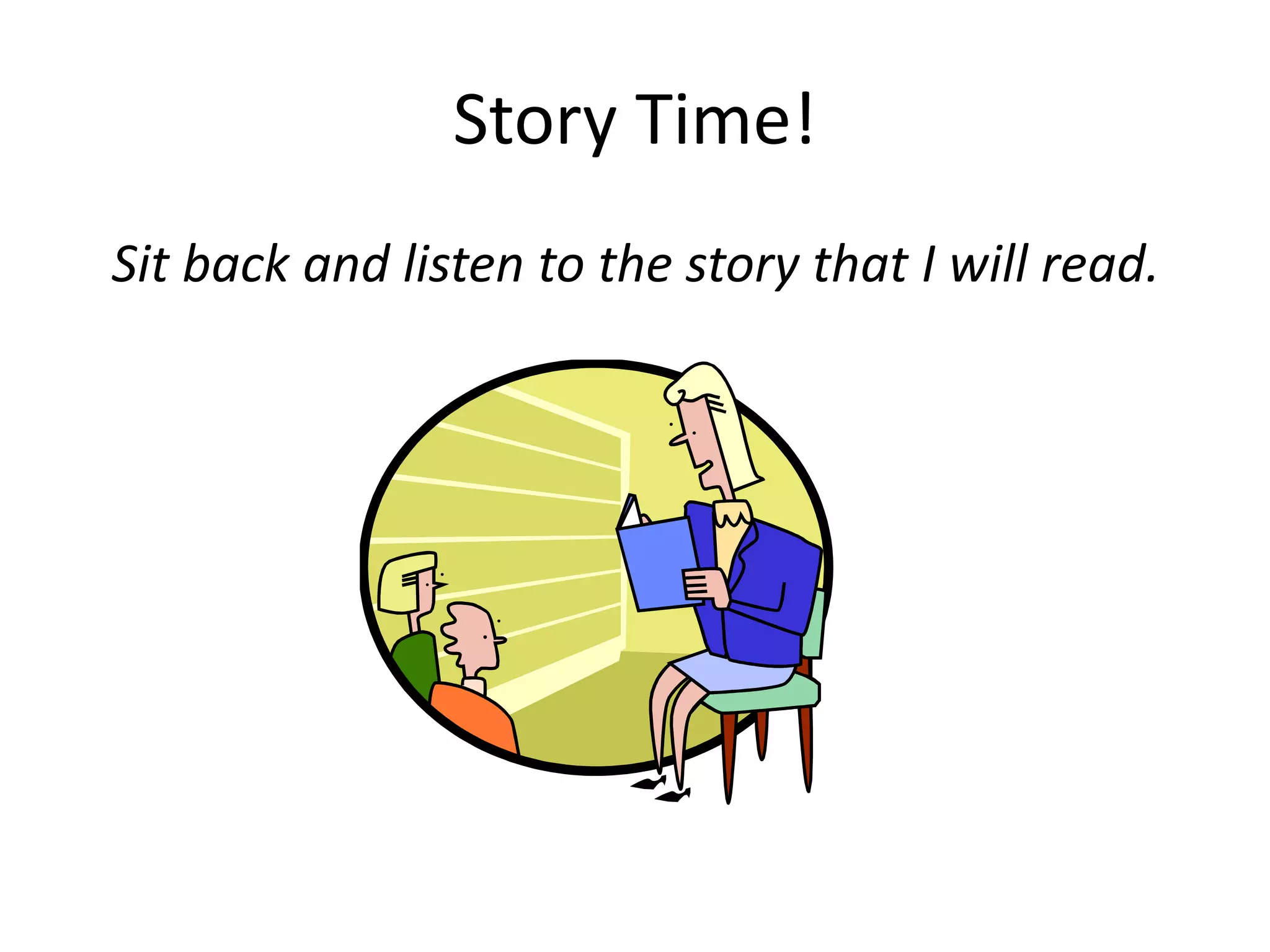 Story Time!

Sit back and listen to the story that I will read.